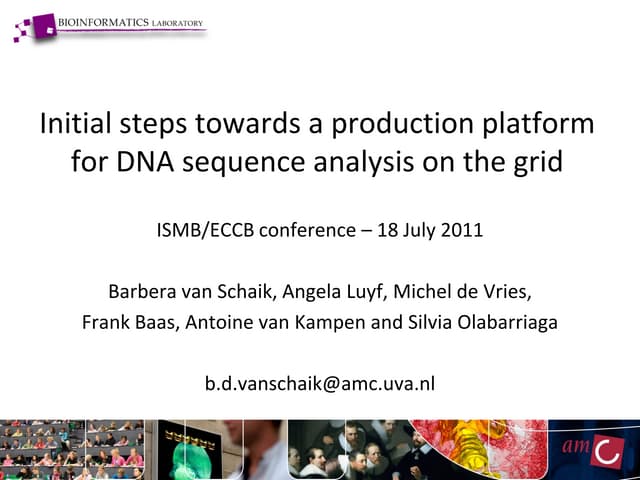 BIOINFORMATICS LABORATORY

Initial steps towards a production platform for DNA sequence analysis on the grid

ISMB/ECCB conference – 18 July 2011

Barbera van Schaik, Angela Luyf, Michel de Vries, Frank Baas, Antoine van Kampen and Silvia Olabarriaga

b.d.vanschaik@amc.uva.nl

amc